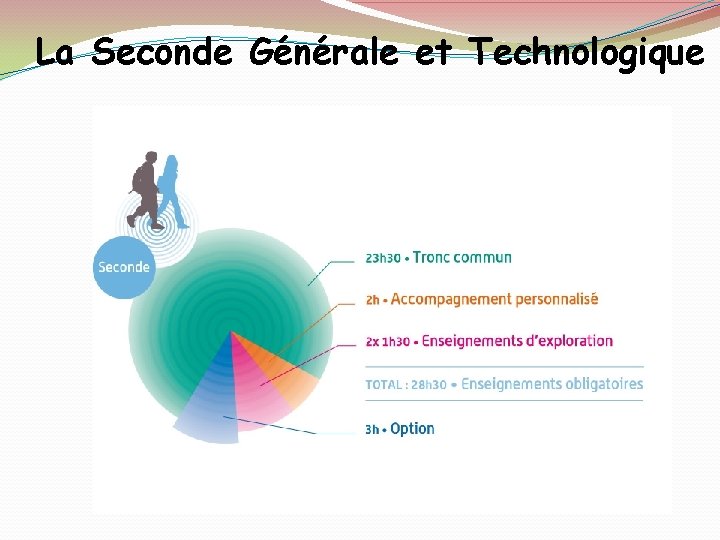 La Seconde Générale et Technologique

Seconde

23h30 • Tronc commun

2h • Accompagnement personnalisé

2x 1h30 • Enseignements d'exploration

TOTAL : 28h30 • Enseignements obligatoires

3h • Option